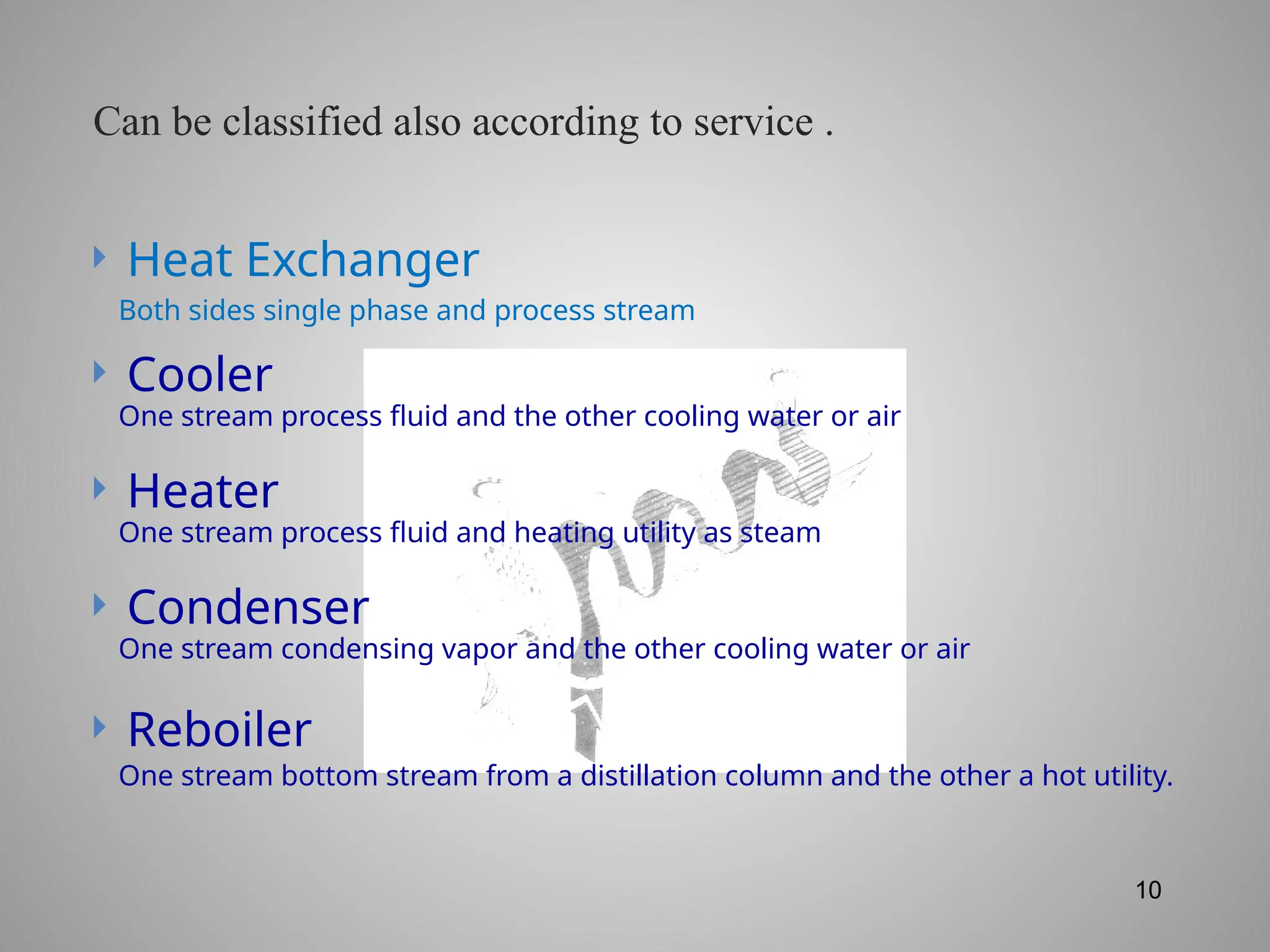 Can be classified also according to service .

Heat Exchanger

Both sides single phase and process stream

Cooler

One stream process fluid and the other cooling water or air

Heater

One stream process fluid and heating utility as steam

Condenser

One stream condensing vapor and the other cooling water or air

Reboiler

One stream bottom stream from a distillation column and the other a hot utility.

10